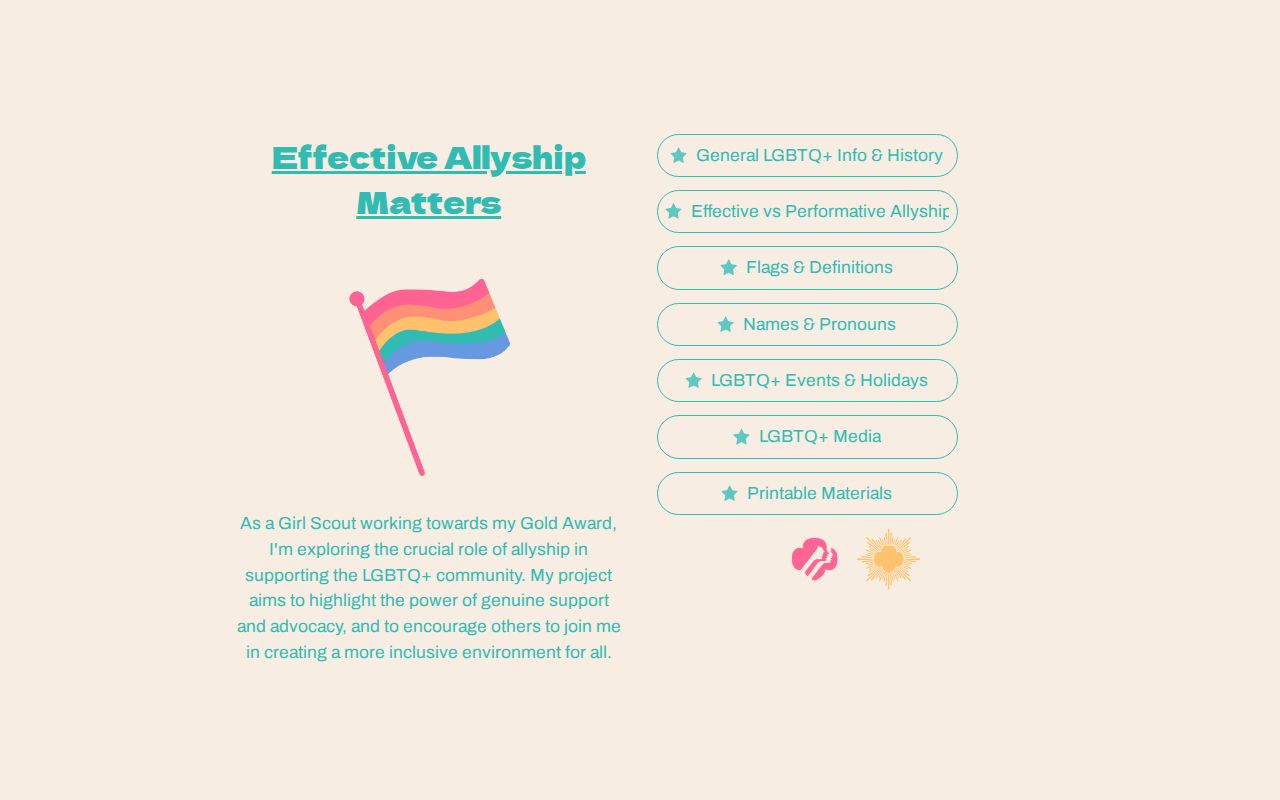 Effective Allyship Matters

As a Girl Scout working towards my Gold Award, I'm exploring the crucial role of allyship in supporting the LGBTQ+ community. My project aims to highlight the power of genuine support and advocacy, and to encourage others to join me in creating a more inclusive environment for all.

General LGBTQ+ Info & History

Effective vs Performative Allyship

Flags & Definitions

Names & Pronouns

LGBTQ+ Events & Holidays

LGBTQ+ Media

Printable Materials